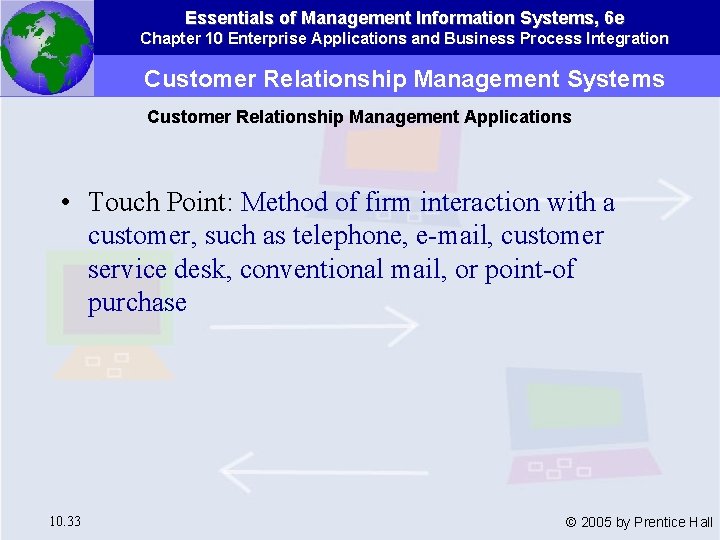 Essentials of Management Information Systems, 6e
Chapter 10 Enterprise Applications and Business Process Integration

Customer Relationship Management Systems

Customer Relationship Management Applications

• Touch Point: Method of firm interaction with a customer, such as telephone, e-mail, customer service desk, conventional mail, or point-of purchase

10.33

© 2005 by Prentice Hall